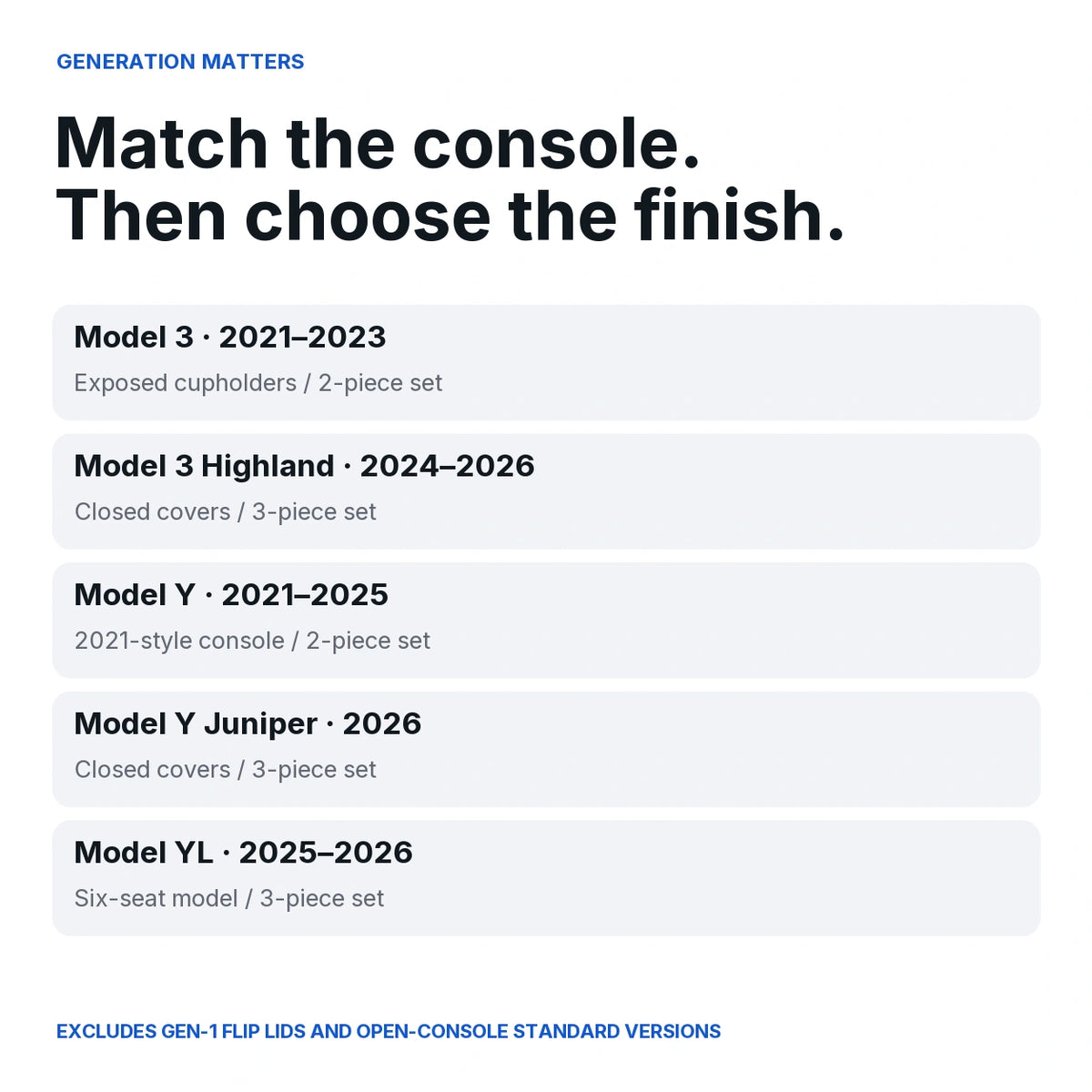 GENERATION MATTERS

Match the console.
Then choose the finish.

Model 3 · 2021–2023

Exposed cupholders / 2-piece set

Model 3 Highland · 2024–2026

Closed covers / 3-piece set

Model Y · 2021–2025

2021-style console / 2-piece set

Model Y Juniper · 2026

Closed covers / 3-piece set

Model YL · 2025–2026

Six-seat model / 3-piece set

EXCLUDES GEN-1 FLIP LIDS AND OPEN-CONSOLE STANDARD VERSIONS